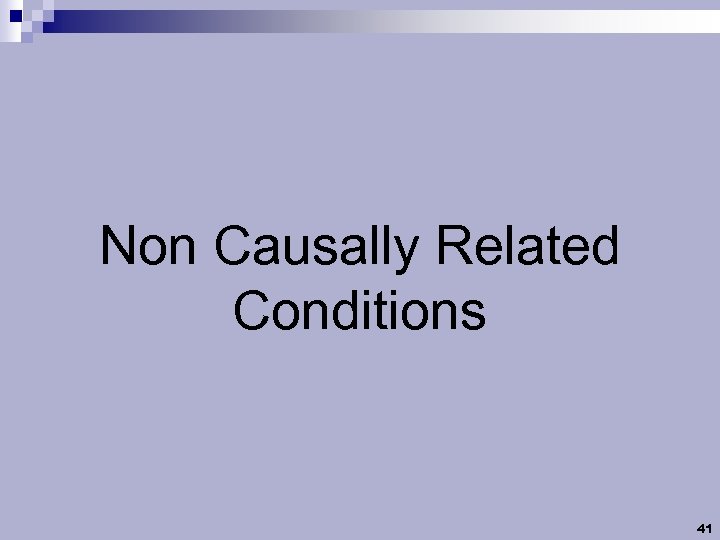 Non Causally Related Conditions

41